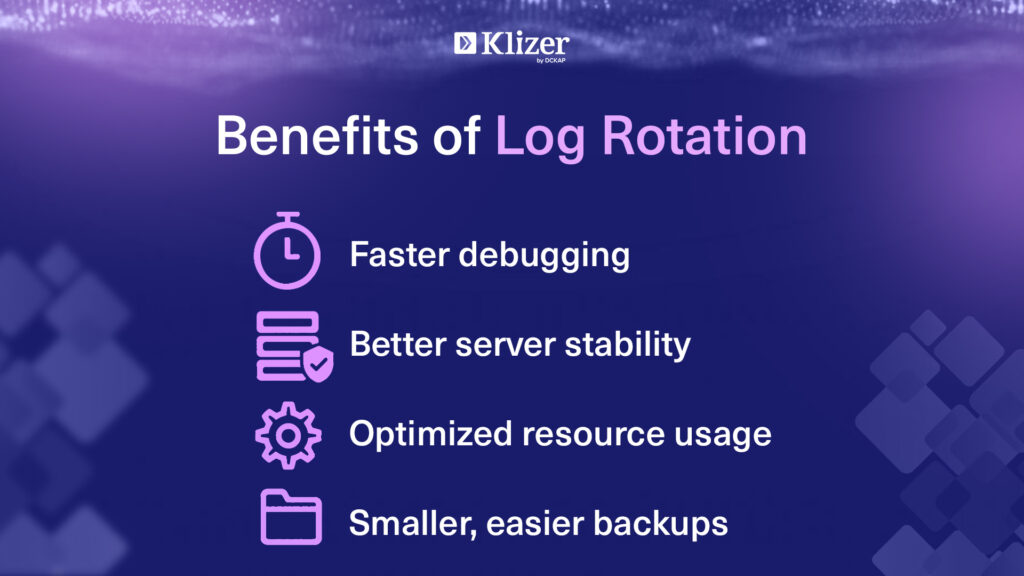 Klizer
by DCKAP

Benefits of Log Rotation

Faster debugging

Better server stability

Optimized resource usage

Smaller, easier backups